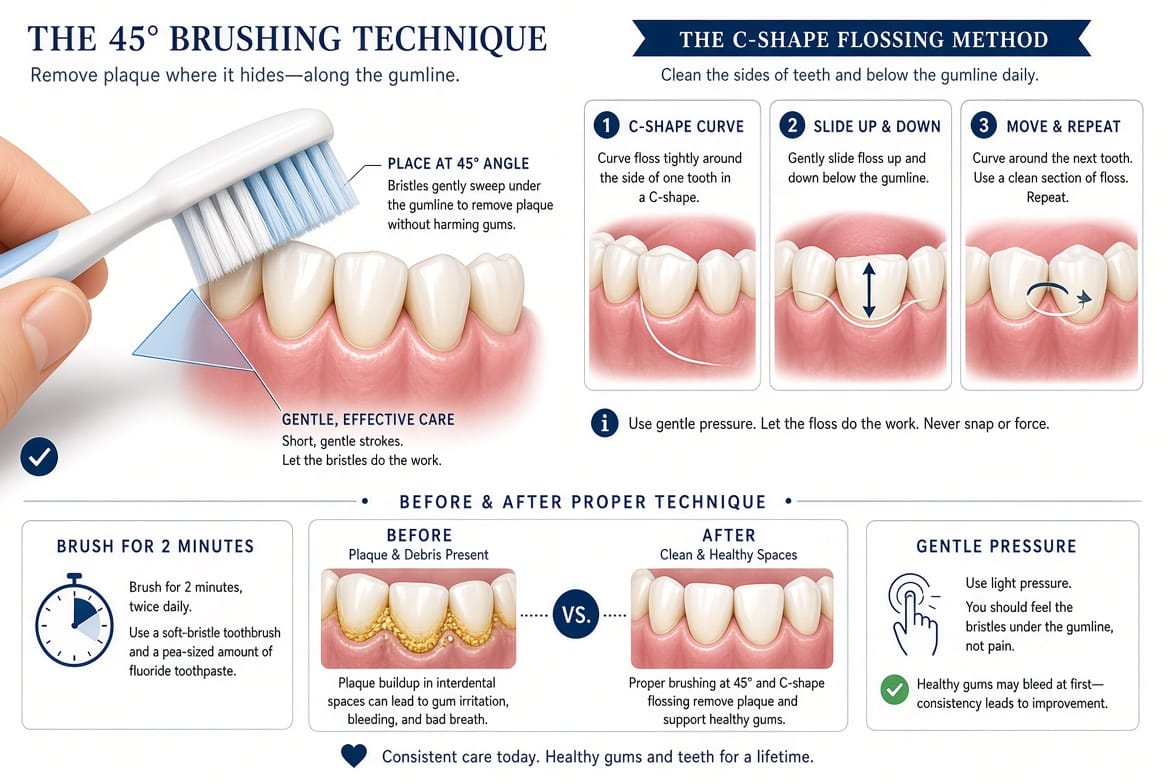 THE 45° BRUSHING TECHNIQUE
Remove plaque where it hides—along the gumline.

PLACE AT 45° ANGLE
Bristles gently sweep under the gumline to remove plaque without harming gums.

GENTLE, EFFECTIVE CARE
Short, gentle strokes.
Let the bristles do the work.

THE C-SHAPE FLOSSING METHOD
Clean the sides of teeth and below the gumline daily.

1 C-SHAPE CURVE
Curve floss tightly around the side of one tooth in a C-shape.

2 SLIDE UP & DOWN
Gently slide floss up and down below the gumline.

3 MOVE & REPEAT
Curve around the next tooth. Use a clean section of floss. Repeat.

Use gentle pressure. Let the floss do the work. Never snap or force.

BEFORE & AFTER PROPER TECHNIQUE

BRUSH FOR 2 MINUTES
Brush for 2 minutes, twice daily.
Use a soft-bristle toothbrush and a pea-sized amount of fluoride toothpaste.

BEFORE
Plaque & Debris Present
Plaque buildup in interdental spaces can lead to gum irritation, bleeding, and bad breath.

VS.

AFTER
Clean & Healthy Spaces
Proper brushing at 45° and C-shape flossing remove plaque and support healthy gums.

GENTLE PRESSURE
Use light pressure.
You should feel the bristles under the gumline, not pain.
Healthy gums may bleed at first—consistency leads to improvement.

Consistent care today. Healthy gums and teeth for a lifetime.